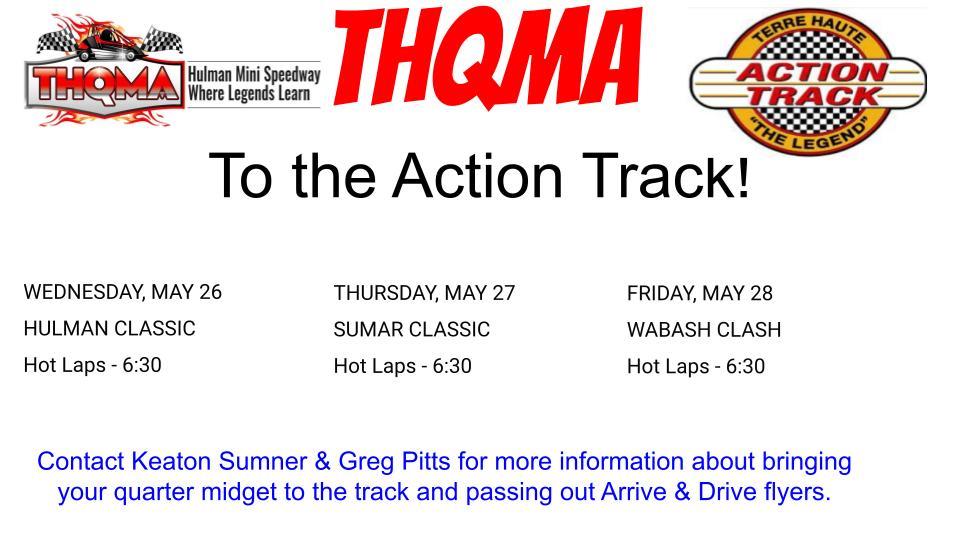 THQMA Hulman Mini Speedway Where Legends Learn

THQMA

TERRE HAUTE ACTION TRACK "THE LEGEND"

To the Action Track!

WEDNESDAY, MAY 26
HULMAN CLASSIC
Hot Laps - 6:30

THURSDAY, MAY 27
SUMAR CLASSIC
Hot Laps - 6:30

FRIDAY, MAY 28
WABASH CLASH
Hot Laps - 6:30

Contact Keaton Sumner & Greg Pitts for more information about bringing your quarter midget to the track and passing out Arrive & Drive flyers.